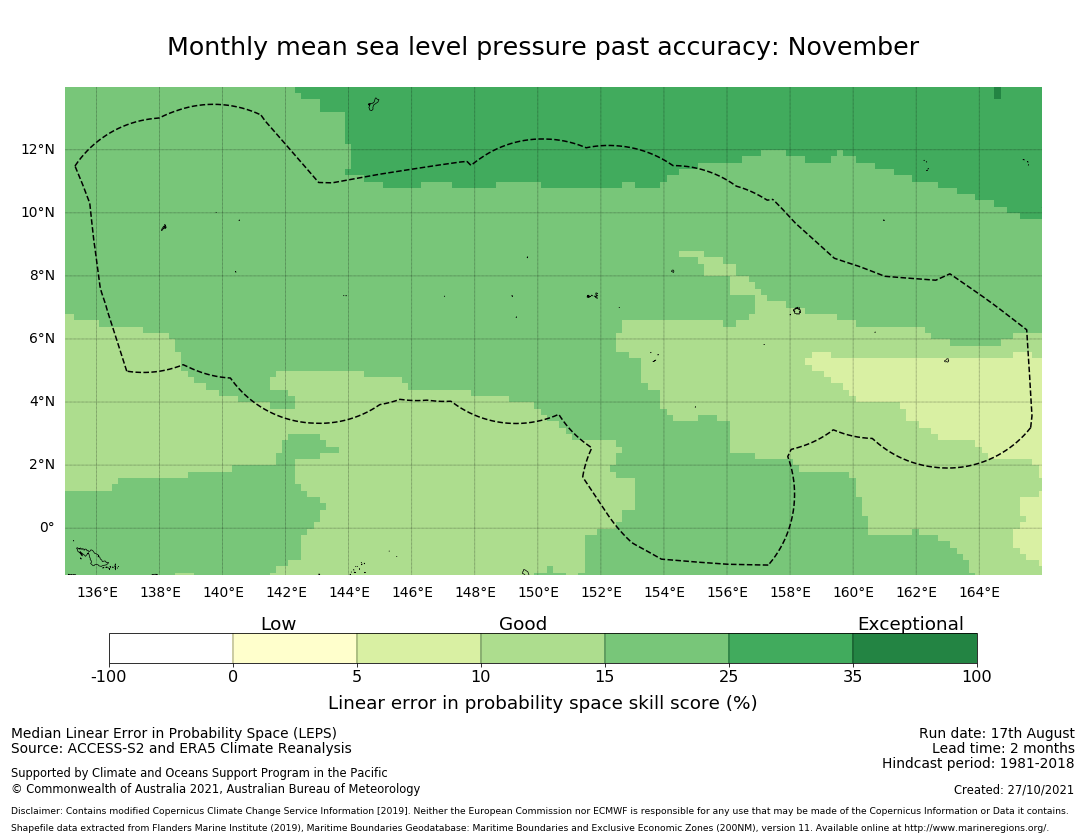 Monthly mean sea level pressure past accuracy: November

12°N
10°N
8°N
6°N
4°N
2°N
0°

136°E 138°E 140°E 142°E 144°E 146°E 148°E 150°E 152°E 154°E 156°E 158°E 160°E 162°E 164°E

Low Good Exceptional

-100 0 5 10 15 25 35 100

Linear error in probability space skill score (%)

Median Linear Error in Probability Space (LEPS)
Source: ACCESS-S2 and ERA5 Climate Reanalysis

Supported by Climate and Oceans Support Program in the Pacific
© Commonwealth of Australia 2021, Australian Bureau of Meteorology

Run date: 17th August
Lead time: 2 months
Hindcast period: 1981-2018

Created: 27/10/2021

Disclaimer: Contains modified Copernicus Climate Change Service Information [2019]. Neither the European Commission nor ECMWF is responsible for any use that may be made of the Copernicus Information or Data it contains.
Shapefile data extracted from Flanders Marine Institute (2019), Maritime Boundaries Geodatabase: Maritime Boundaries and Exclusive Economic Zones (200NM), version 11. Available online at http://www.marineregions.org/.